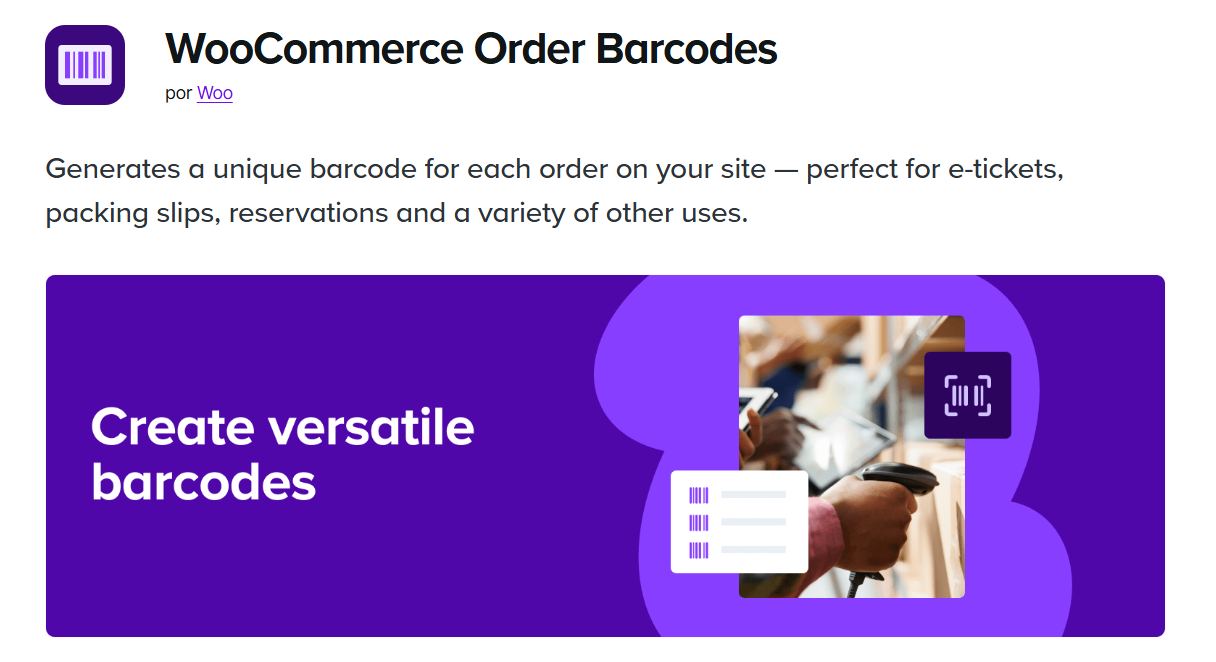 WooCommerce Order Barcodes

por Woo

Generates a unique barcode for each order on your site — perfect for e-tickets, packing slips, reservations and a variety of other uses.

Create versatile barcodes